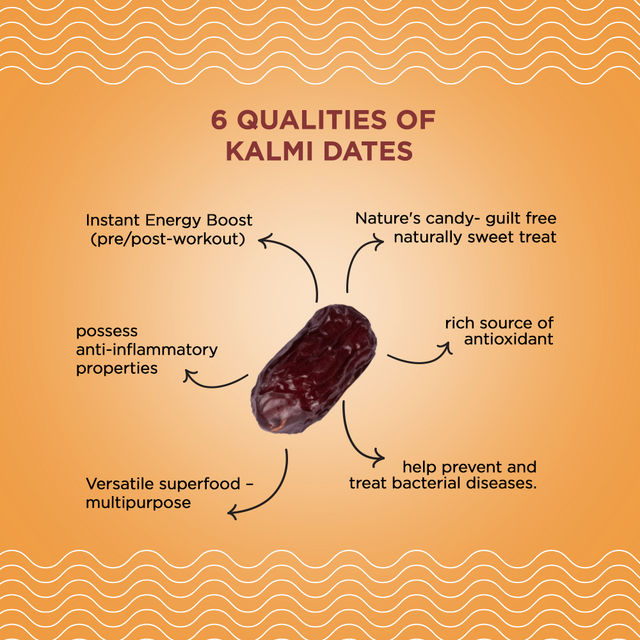 6 QUALITIES OF KALMI DATES

Instant Energy Boost (pre/post-workout)

Nature's candy- guilt free naturally sweet treat

possess anti-inflammatory properties

rich source of antioxidant

Versatile superfood – multipurpose

help prevent and treat bacterial diseases.